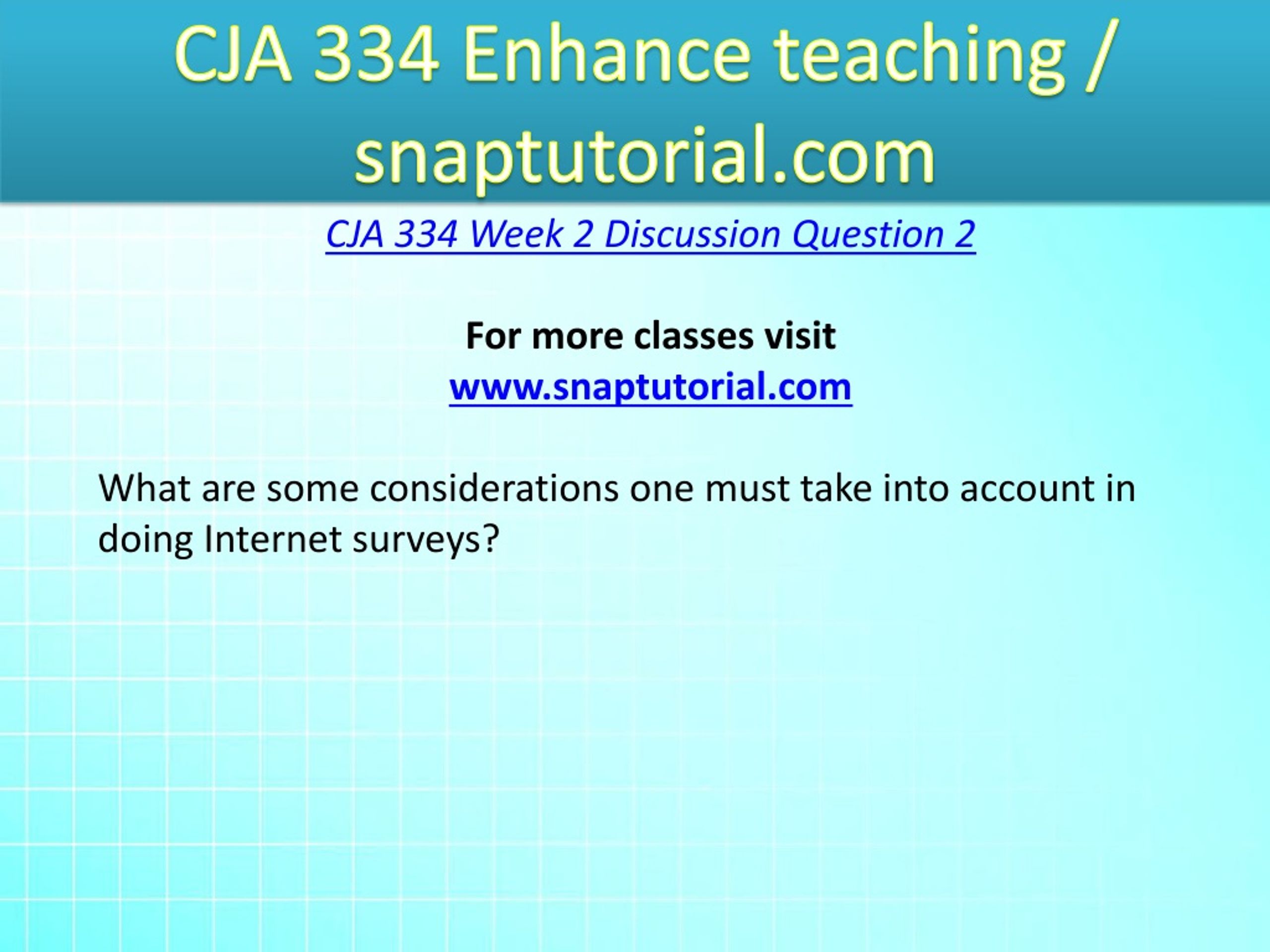 CJA 334 Enhance teaching / snaptutorial.com

CJA 334 Week 2 Discussion Question 2

For more classes visit
www.snaptutorial.com

What are some considerations one must take into account in doing Internet surveys?